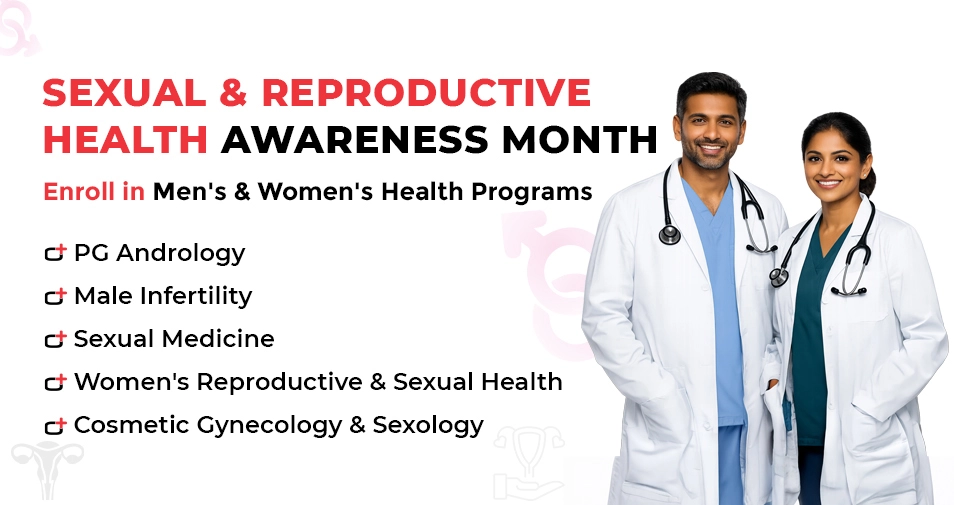 SEXUAL & REPRODUCTIVE HEALTH AWARENESS MONTH

Enroll in Men's & Women's Health Programs

PG Andrology
Male Infertility
Sexual Medicine
Women's Reproductive & Sexual Health
Cosmetic Gynecology & Sexology